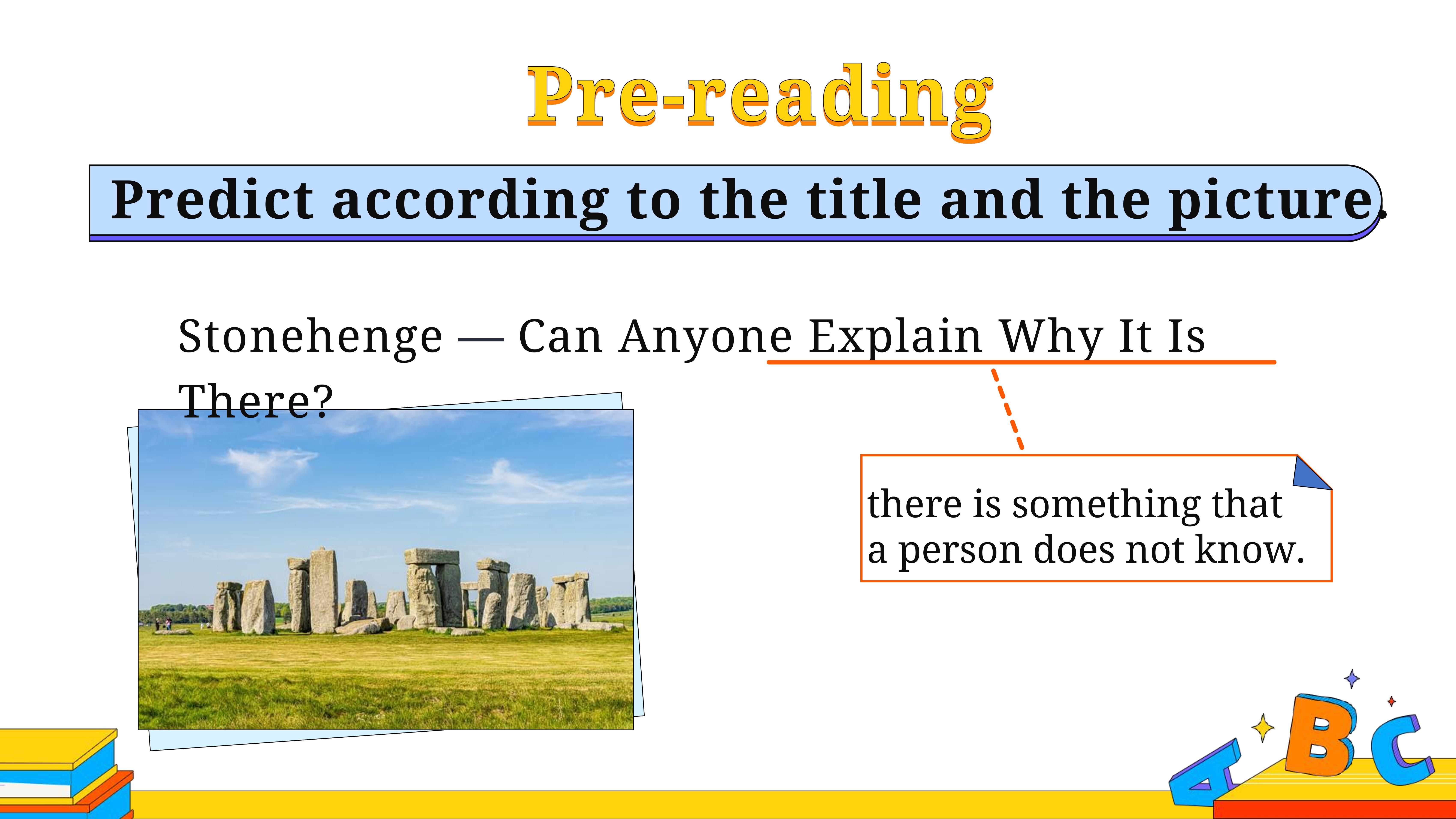 Pre-reading

Predict according to the title and the picture.

Stonehenge — Can Anyone Explain Why It Is There?

there is something that a person does not know.

A B C